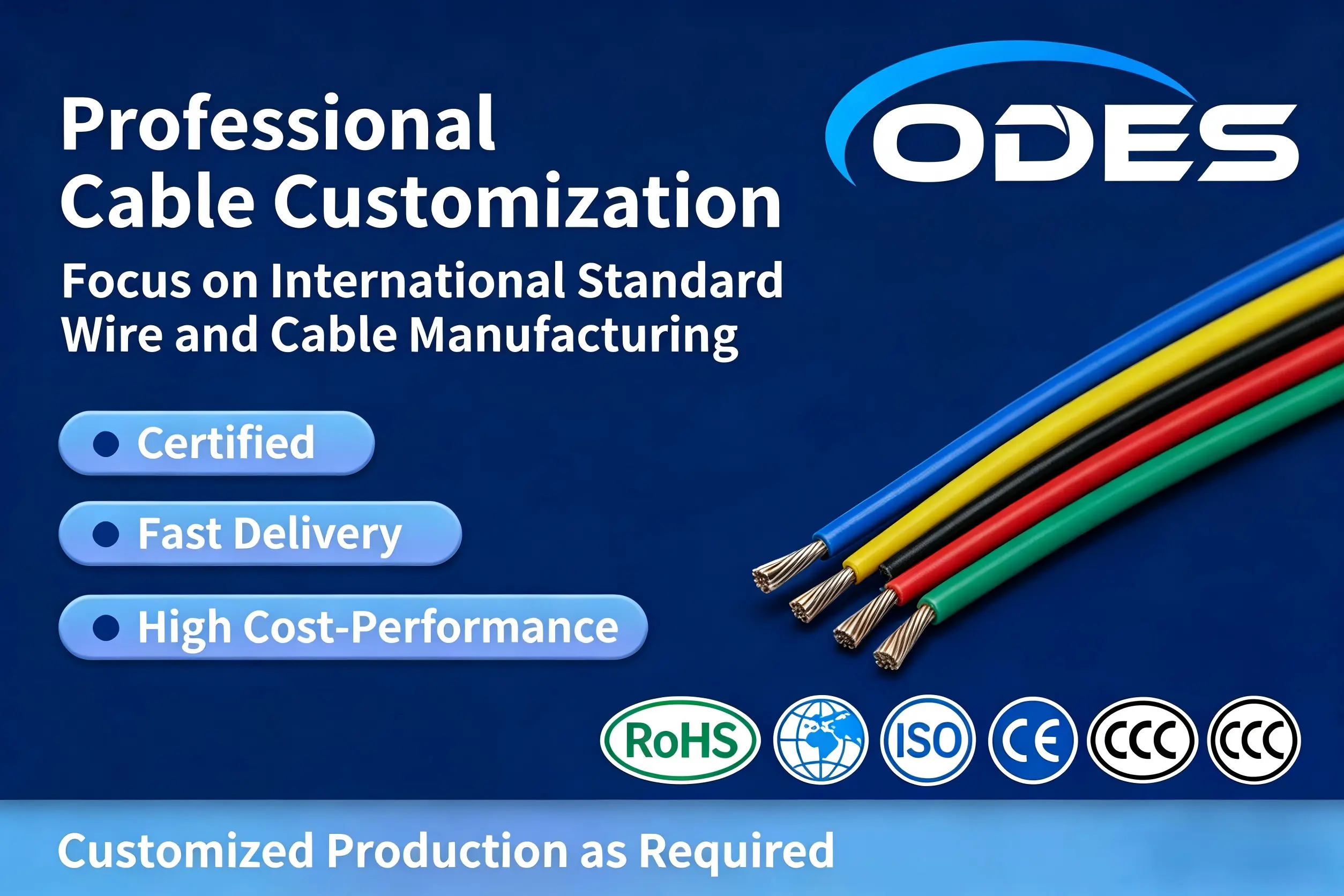 Professional Cable Customization

ODES

Focus on International Standard Wire and Cable Manufacturing

Certified

Fast Delivery

High Cost-Performance

RoHS ISO CE CCC CCC

Customized Production as Required